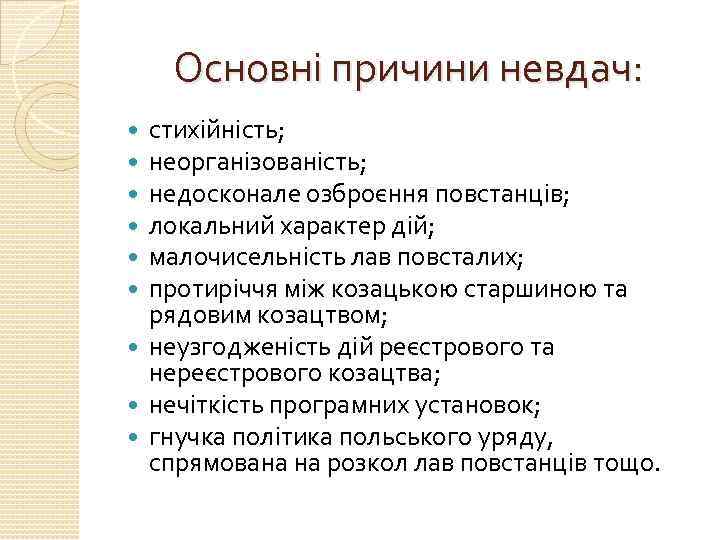 Основні причини невдач:

- стихійність;
- неорганізованість;
- недосконале озброєння повстанців;
- локальний характер дій;
- малочисельність лав повсталих;
- протиріччя між козацькою старшиною та рядовим козацтвом;
- неузгодженість дій реєстрового та нереєстрового козацтва;
- нечіткість програмних установок;
- гнучка політика польського уряду, спрямована на розкол лав повстанців тощо.